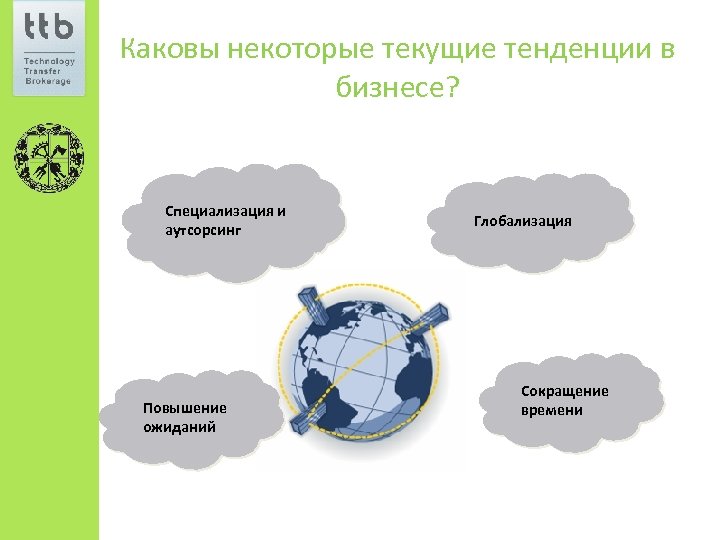 ttb
Technology Transfer Brokerage

Каковы некоторые текущие тенденции в бизнесе?

Специализация и аутсорсинг

Глобализация

Повышение ожиданий

Сокращение времени